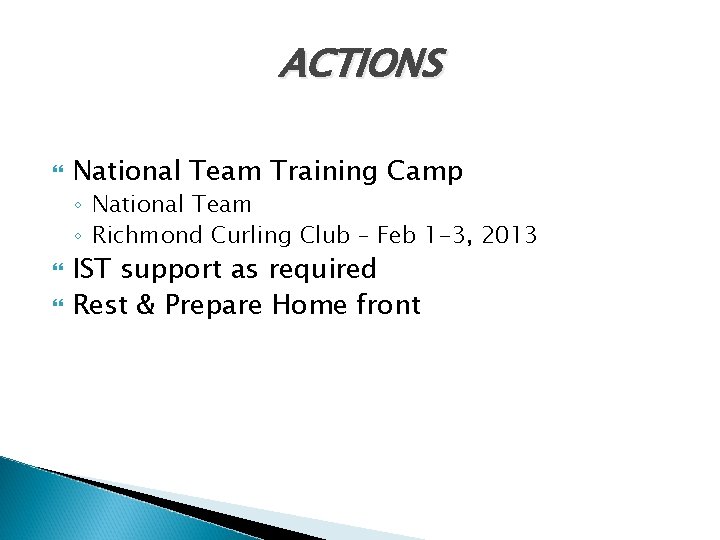 ACTIONS

National Team Training Camp
◦ National Team
◦ Richmond Curling Club – Feb 1-3, 2013
IST support as required
Rest & Prepare Home front